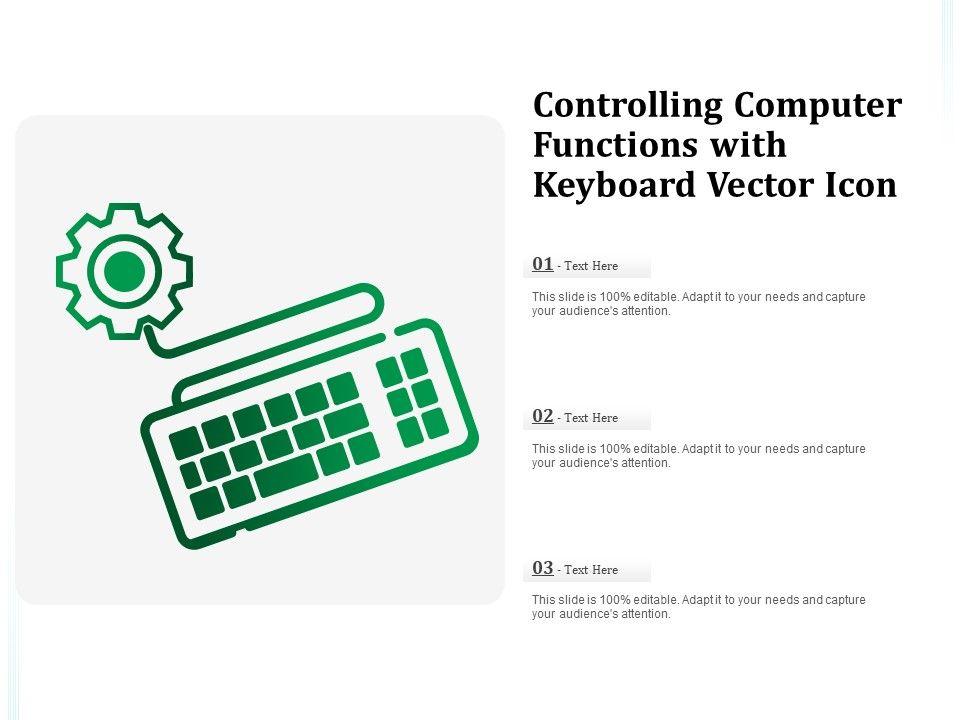 Controlling Computer Functions with Keyboard Vector Icon

01 - Text Here

This slide is 100% editable. Adapt it to your needs and capture your audience's attention.

02 - Text Here

This slide is 100% editable. Adapt it to your needs and capture your audience's attention.

03 - Text Here

This slide is 100% editable. Adapt it to your needs and capture your audience's attention.